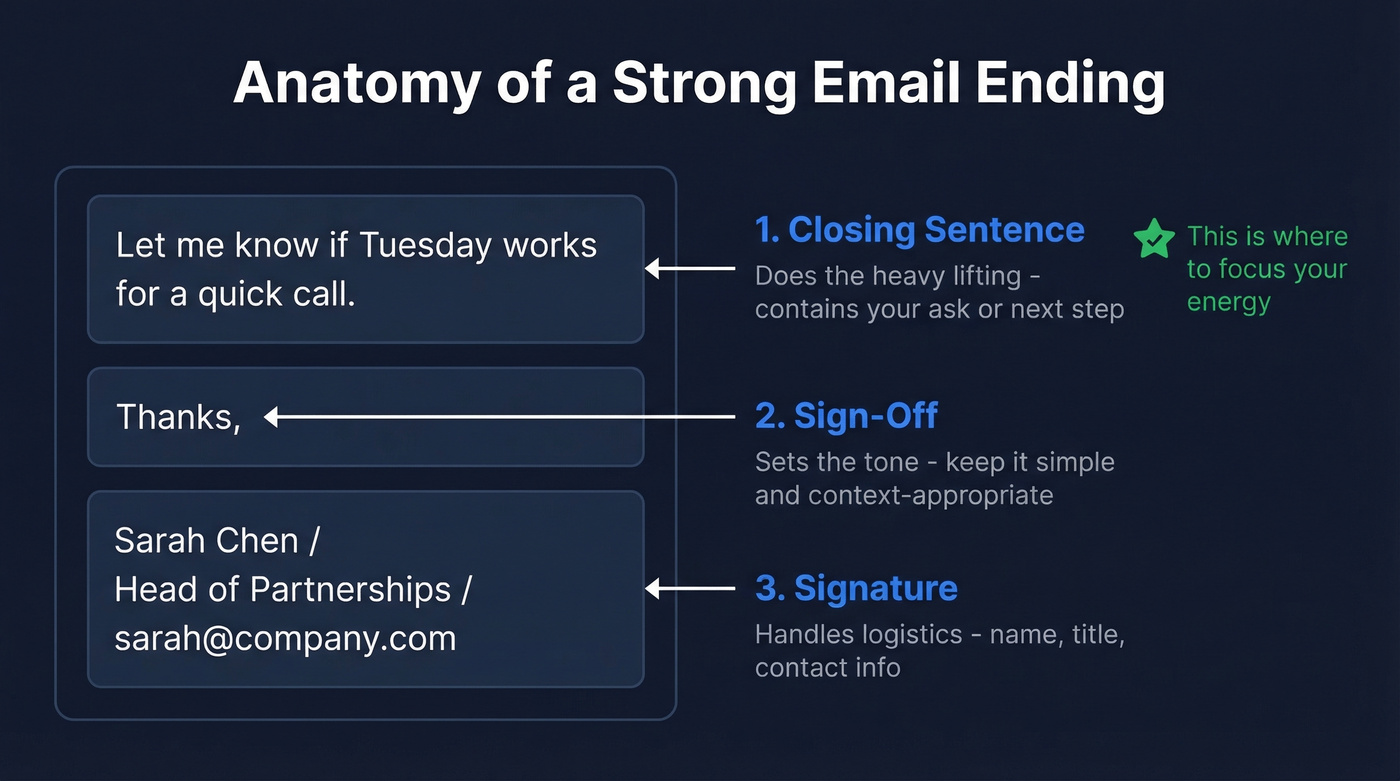 Anatomy of a Strong Email Ending

Let me know if Tuesday works for a quick call.

Thanks,

Sarah Chen /
Head of Partnerships /
sarah@company.com

1. Closing Sentence
Does the heavy lifting - contains your ask or next step

This is where to focus your energy

2. Sign-Off
Sets the tone - keep it simple and context-appropriate

3. Signature
Handles logistics - name, title, contact info